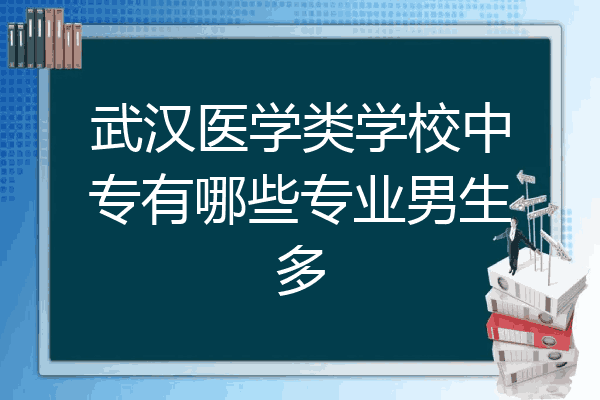 武汉医学类学校中专有哪些专业男生多